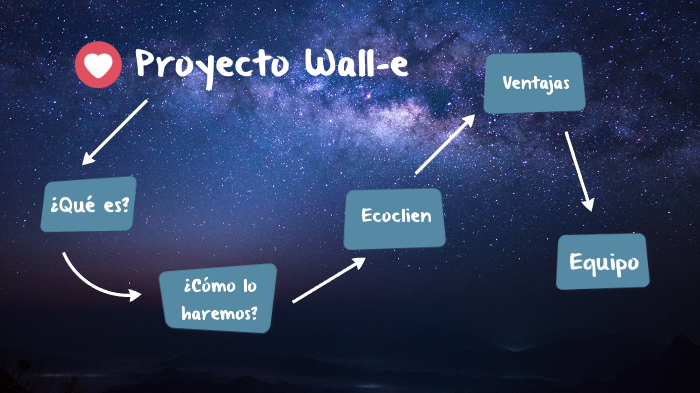 Proyecto Wall-e

¿Qué es?

¿Cómo lo haremos?

Ecoclien

Ventajas

Equipo